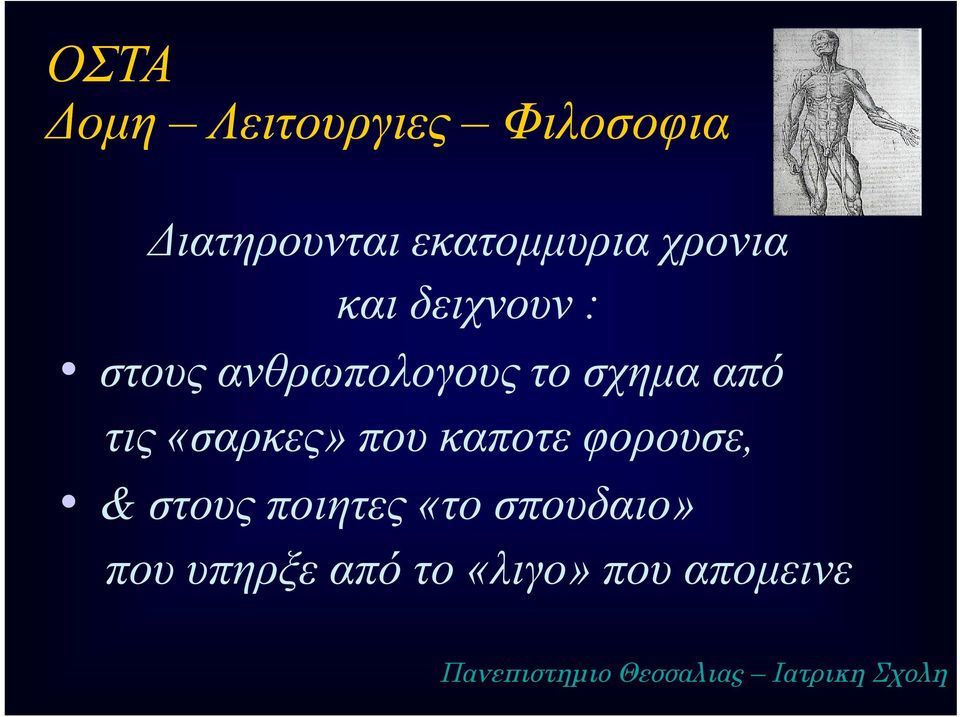 ΟΣΤΑ
Δομη – Λειτουργιες – Φιλοσοφια

Διατηρουνται εκατομμυρια χρονια και δειχνουν :

• στους ανθρωπολογους το σχημα από τις «σαρκες» που καποτε φορουσε,
• & στους ποιητες «το σπουδαιο» που υπηρξε από το «λιγο» που απομεινε

Πανεπιστημιο Θεσσαλιας – Ιατρικη Σχολη